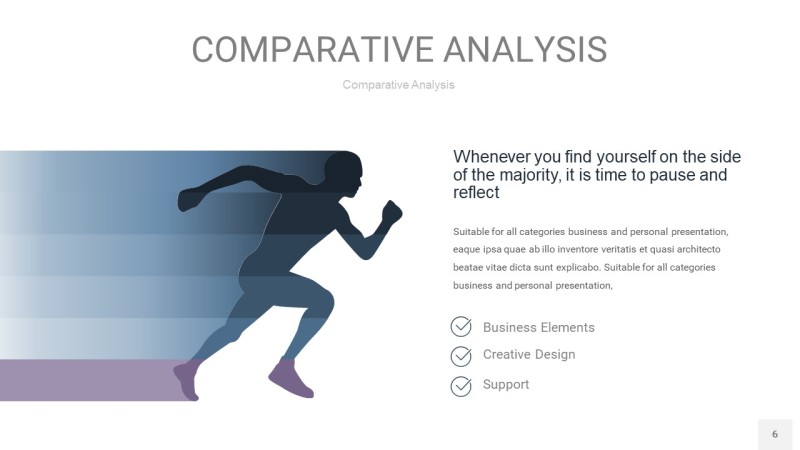 COMPARATIVE ANALYSIS

Comparative Analysis

Whenever you find yourself on the side of the majority, it is time to pause and reflect

Suitable for all categories business and personal presentation, eaque ipsa quae ab illo inventore veritatis et quasi architecto beatae vitae dicta sunt explicabo. Suitable for all categories business and personal presentation,

Business Elements

Creative Design

Support

6